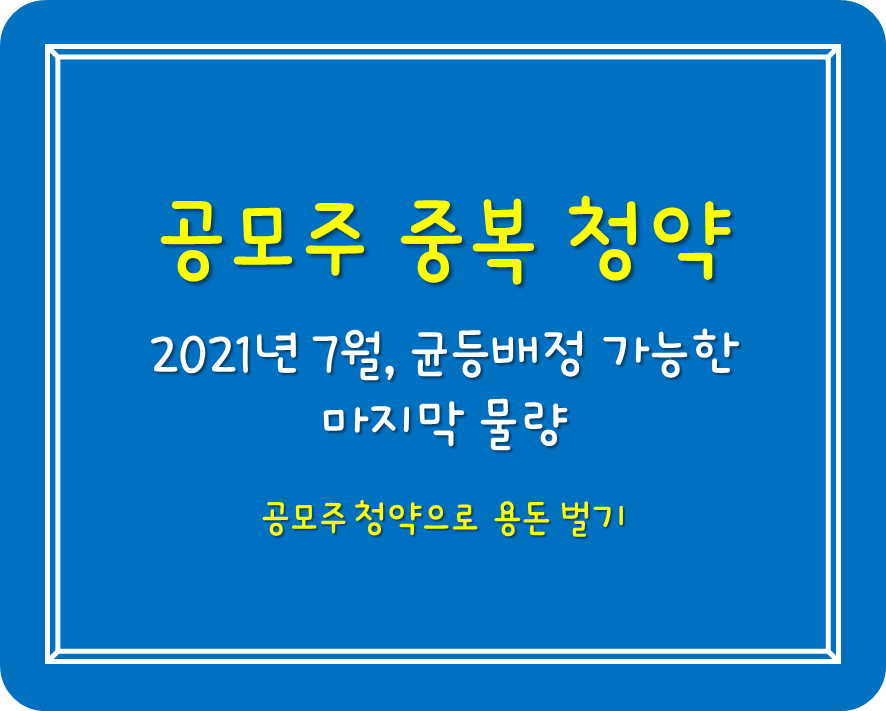 공모주 중복 청약

2021년 7월, 균등배정 가능한 마지막 물량

공모주 청약으로 용돈 벌기